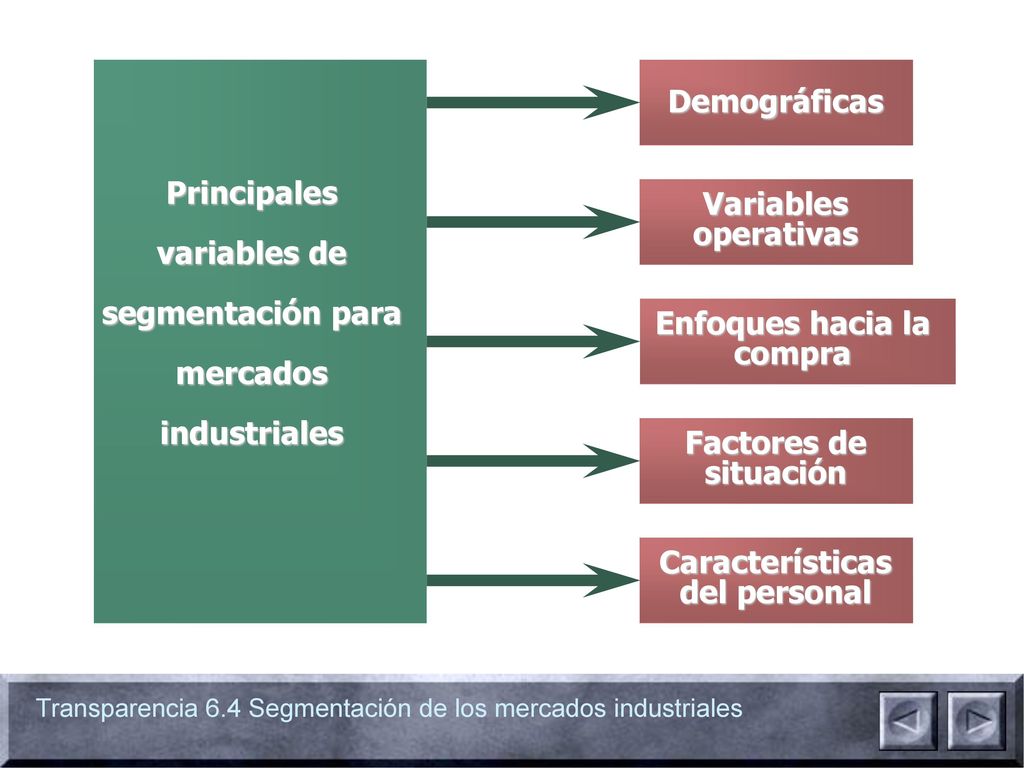 Principales variables de segmentación para mercados industriales

Demográficas

Variables operativas

Enfoques hacia la compra

Factores de situación

Características del personal

Transparencia 6.4 Segmentación de los mercados industriales